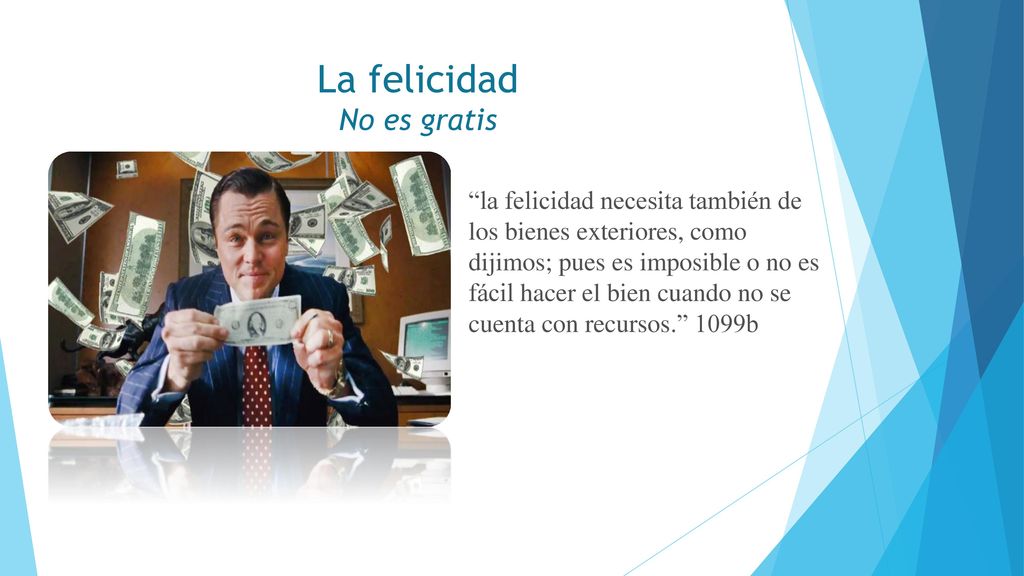 La felicidad
No es gratis

“la felicidad necesita también de los bienes exteriores, como dijimos; pues es imposible o no es fácil hacer el bien cuando no se cuenta con recursos.” 1099b